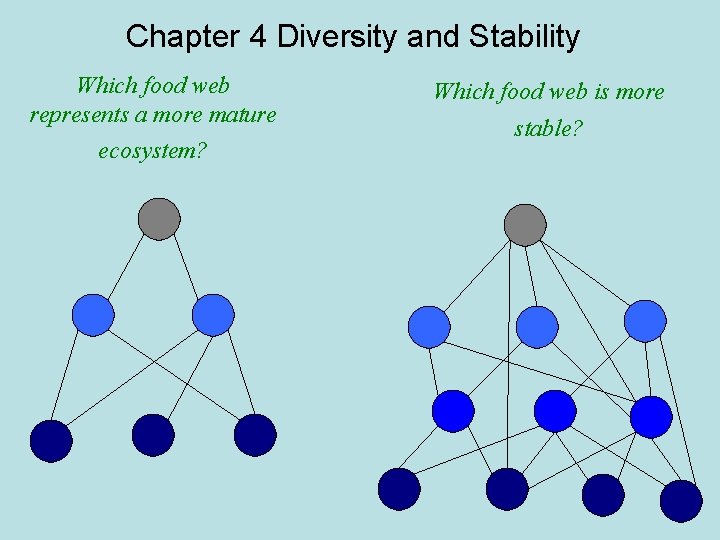 Chapter 4 Diversity and Stability

Which food web represents a more mature ecosystem?

Which food web is more stable?